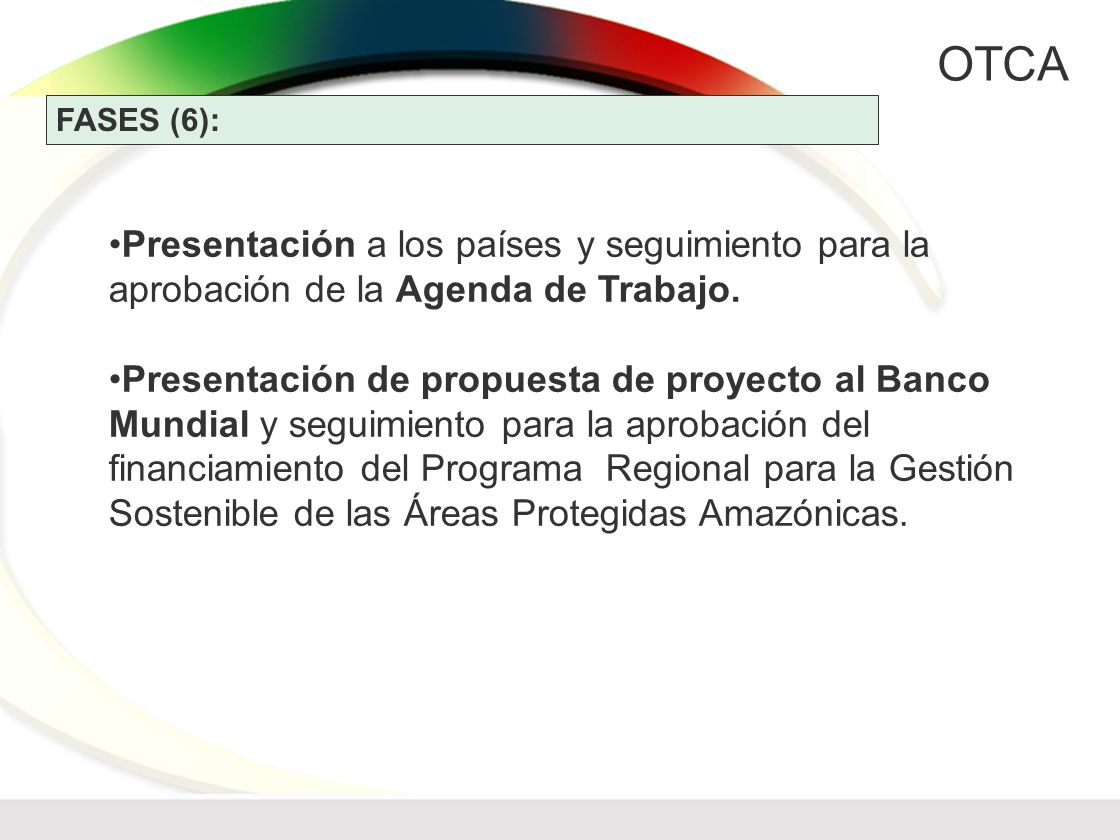 OTCA

FASES (6):

•Presentación a los países y seguimiento para la aprobación de la Agenda de Trabajo.

•Presentación de propuesta de proyecto al Banco Mundial y seguimiento para la aprobación del financiamiento del Programa Regional para la Gestión Sostenible de las Áreas Protegidas Amazónicas.